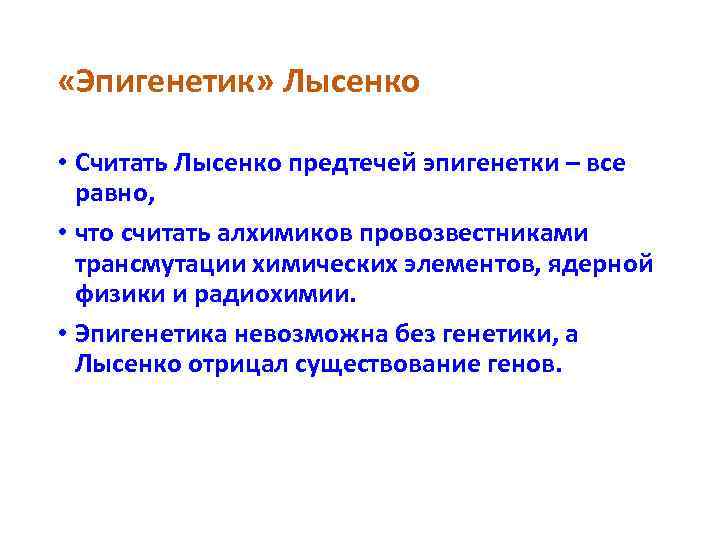 «Эпигенетик» Лысенко

• Считать Лысенко предтечей эпигенетки – все равно,

• что считать алхимиков провозвестниками трансмутации химических элементов, ядерной физики и радиохимии.

• Эпигенетика невозможна без генетики, а Лысенко отрицал существование генов.